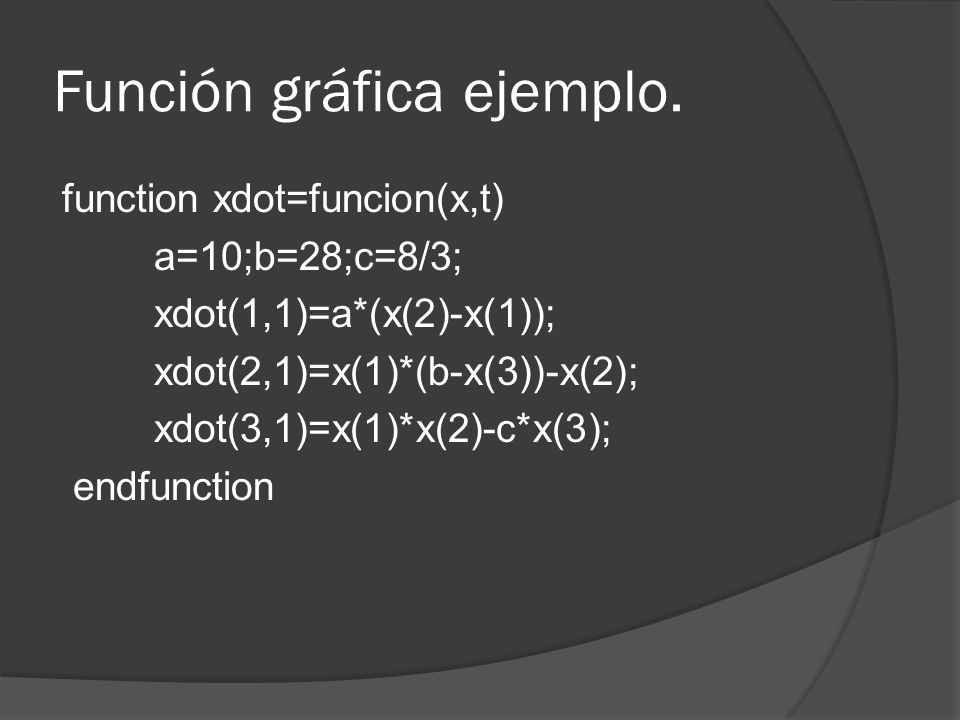 Función gráfica ejemplo.

function xdot=funcion(x,t)
a=10;b=28;c=8/3;
xdot(1,1)=a*(x(2)-x(1));
xdot(2,1)=x(1)*(b-x(3))-x(2);
xdot(3,1)=x(1)*x(2)-c*x(3);
endfunction